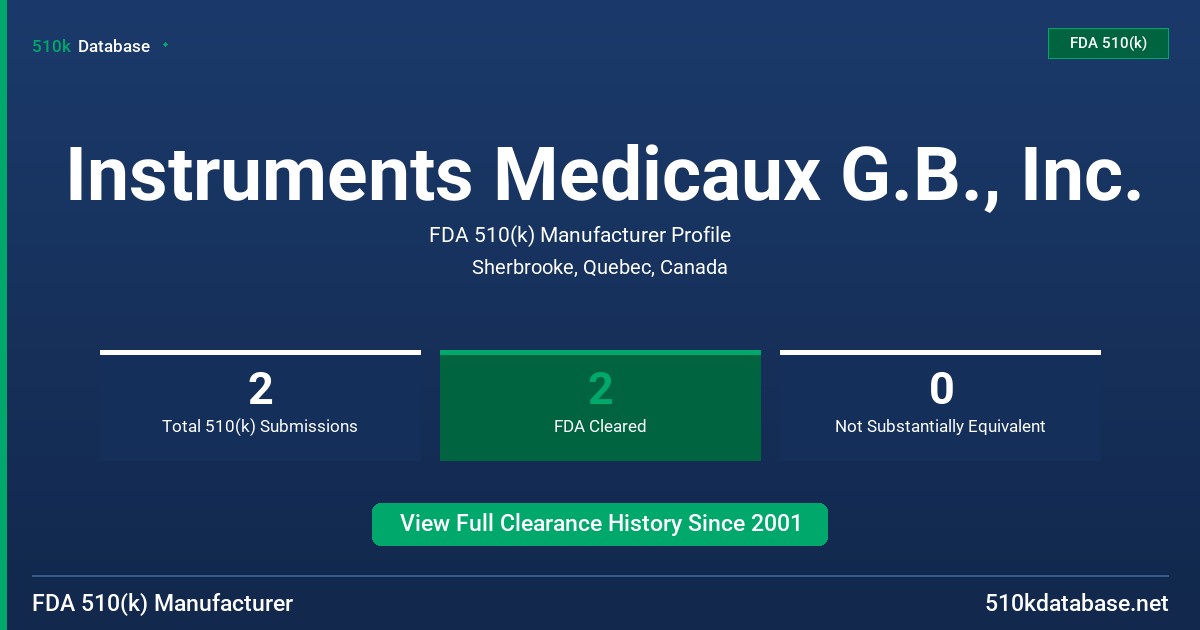 510k Database

FDA 510(k)

Instruments Medicaux G.B., Inc.

FDA 510(k) Manufacturer Profile

Sherbrooke, Quebec, Canada

2
Total 510(k) Submissions

2
FDA Cleared

0
Not Substantially Equivalent

View Full Clearance History Since 2001

FDA 510(k) Manufacturer

510kdatabase.net